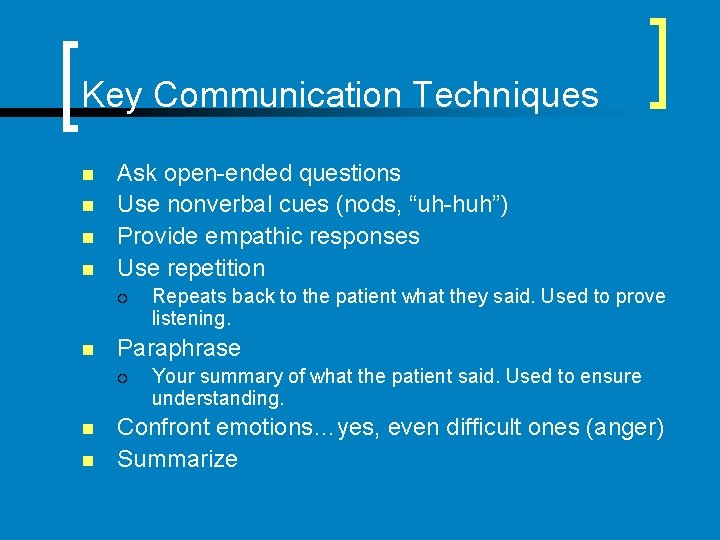 Key Communication Techniques

- Ask open-ended questions
- Use nonverbal cues (nods, “uh-huh”)
- Provide empathic responses
- Use repetition
  - Repeats back to the patient what they said. Used to prove listening.
- Paraphrase
  - Your summary of what the patient said. Used to ensure understanding.
- Confront emotions…yes, even difficult ones (anger)
- Summarize